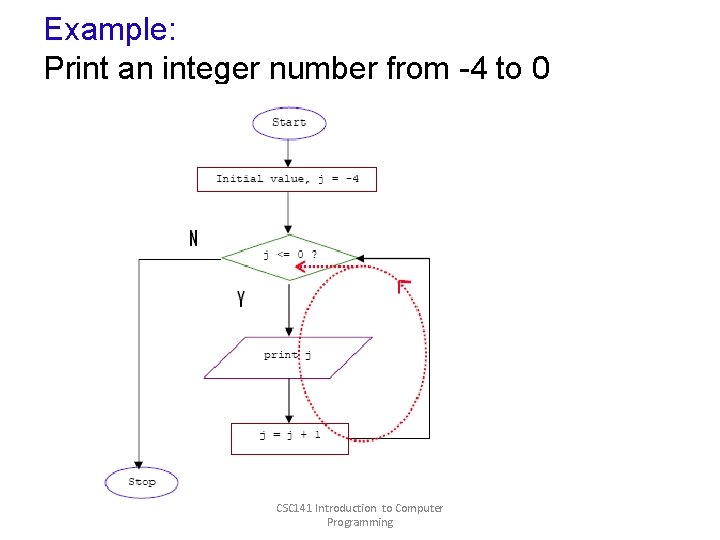 Example:
Print an integer number from -4 to 0

Start

Initial value, j = -4

N

j <= 0 ?

Y

print j

j = j + 1

Stop

CSC141 Introduction to Computer Programming